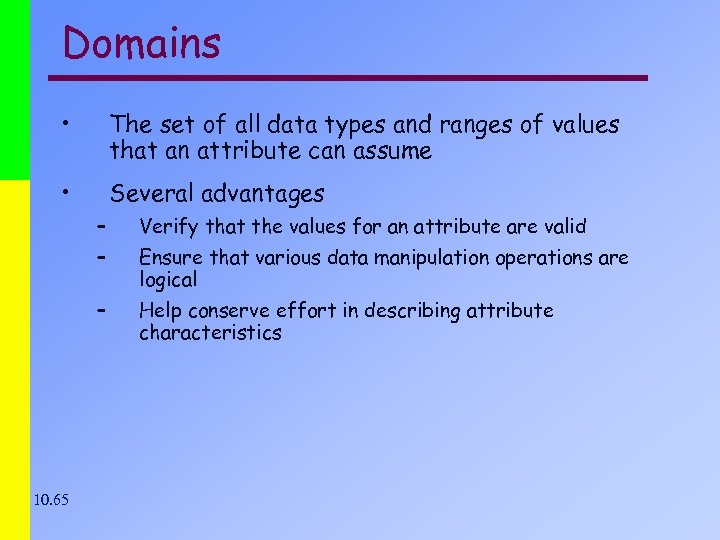 Domains

• The set of all data types and ranges of values that an attribute can assume

• Several advantages
 – Verify that the values for an attribute are valid
 – Ensure that various data manipulation operations are logical
 – Help conserve effort in describing attribute characteristics

10.65